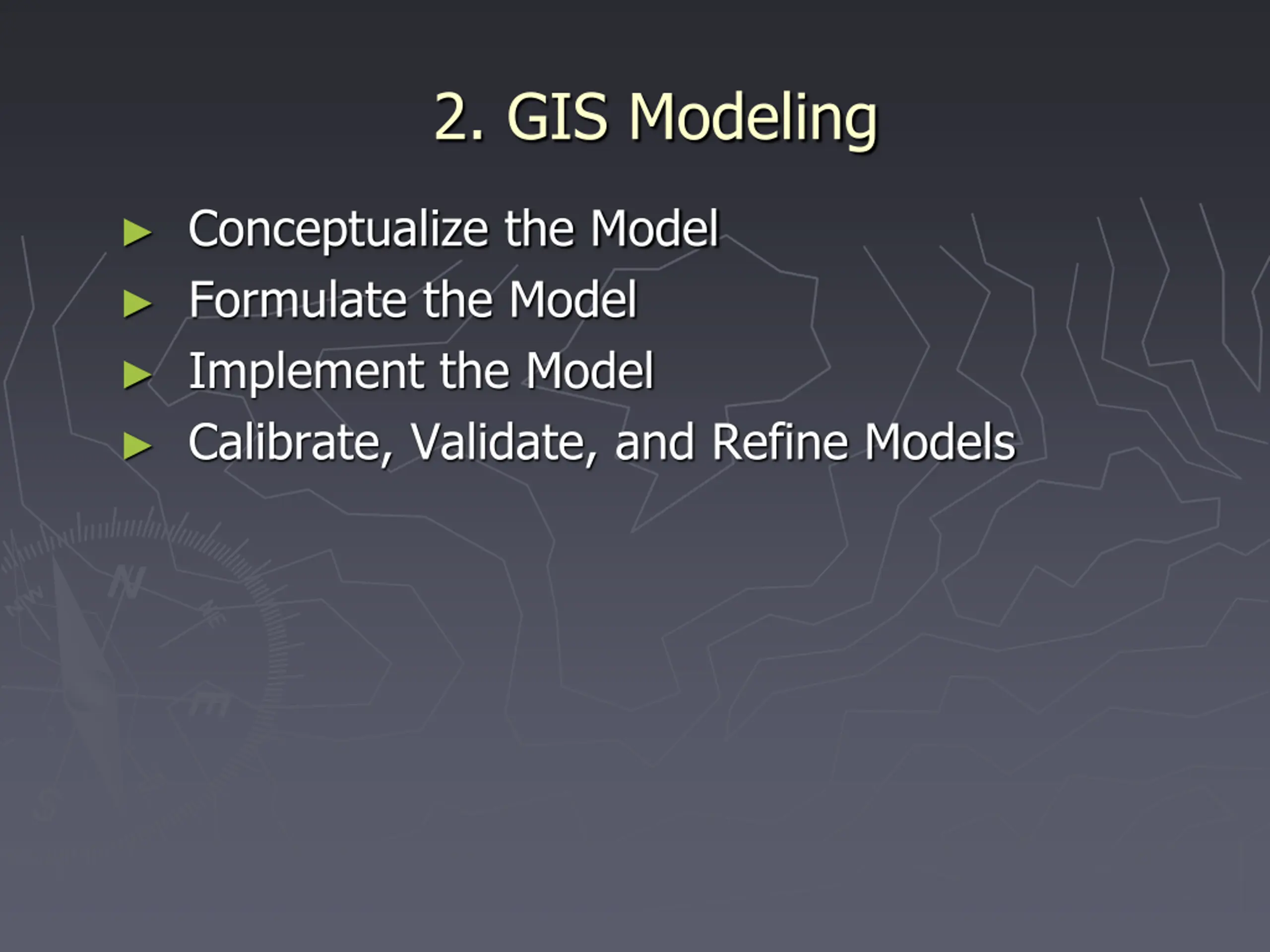 2. GIS Modeling

► Conceptualize the Model
► Formulate the Model
► Implement the Model
► Calibrate, Validate, and Refine Models